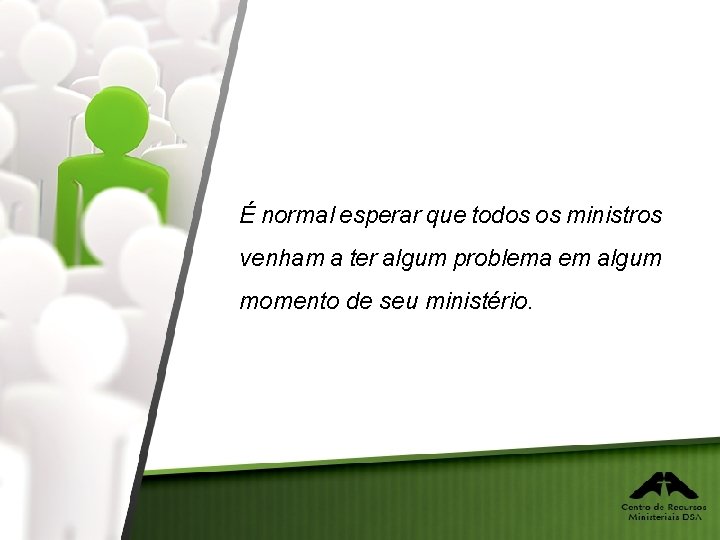 É normal esperar que todos os ministros venham a ter algum problema em algum momento de seu ministério.

Centro de Recursos Ministeriais DSA